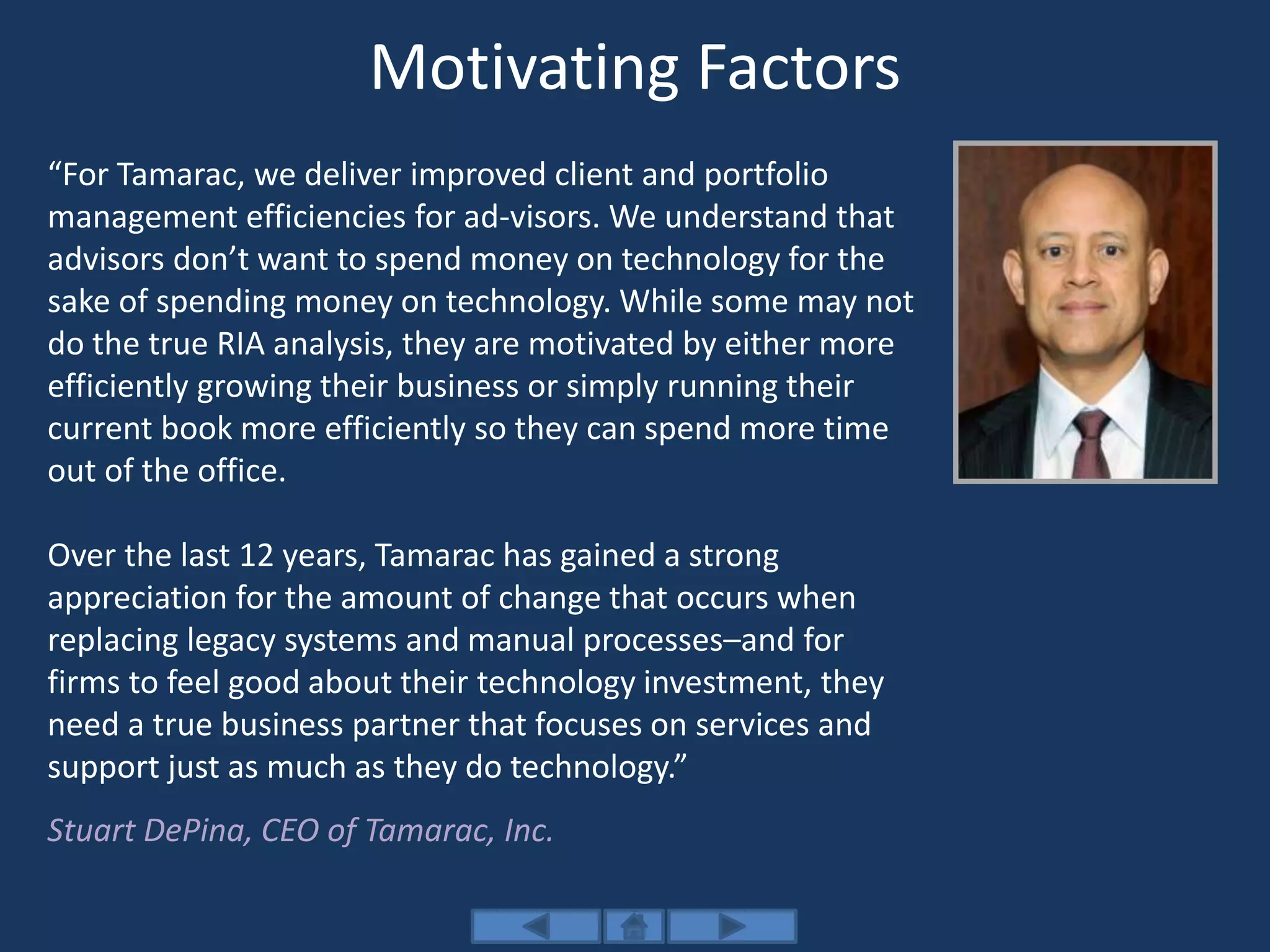 Motivating Factors

“For Tamarac, we deliver improved client and portfolio management efficiencies for ad-visors. We understand that advisors don’t want to spend money on technology for the sake of spending money on technology. While some may not do the true RIA analysis, they are motivated by either more efficiently growing their business or simply running their current book more efficiently so they can spend more time out of the office.

Over the last 12 years, Tamarac has gained a strong appreciation for the amount of change that occurs when replacing legacy systems and manual processes–and for firms to feel good about their technology investment, they need a true business partner that focuses on services and support just as much as they do technology.”

Stuart DePina, CEO of Tamarac, Inc.